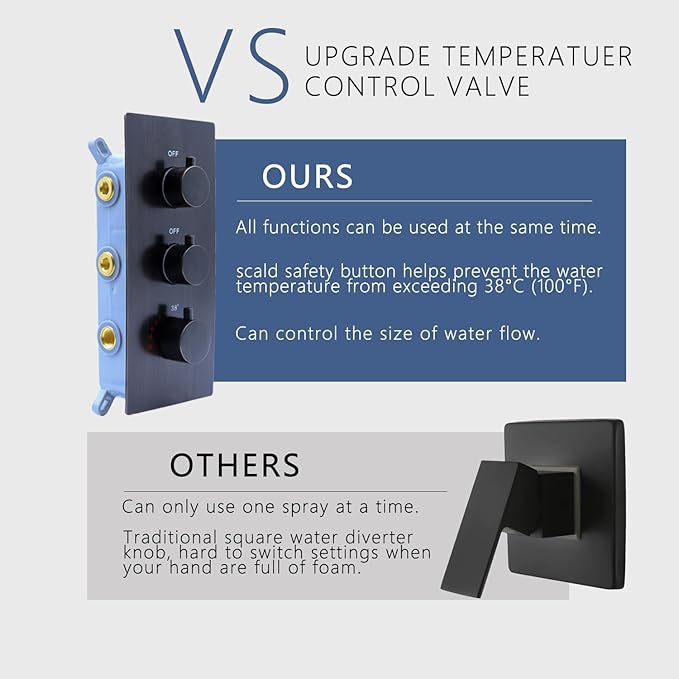 VS UPGRADE TEMPERATUER CONTROL VALVE

OFF

OFF

38°

OURS

All functions can be used at the same time.

scald safety button helps prevent the water temperature from exceeding 38°C (100°F).

Can control the size of water flow.

OTHERS

Can only use one spray at a time.

Traditional square water diverter knob, hard to switch settings when your hand are full of foam.